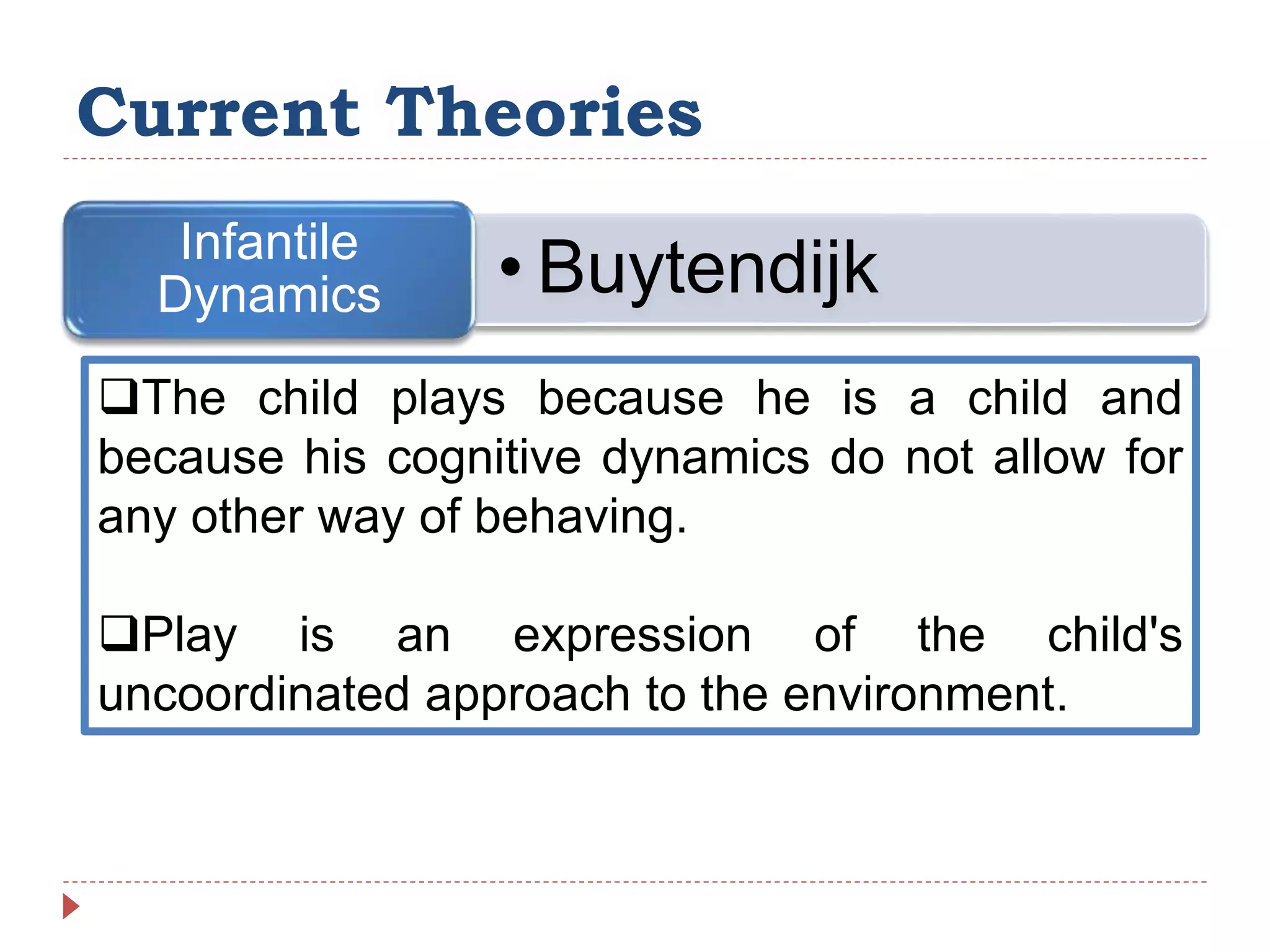 Current Theories

Infantile Dynamics

• Buytendijk

❑The child plays because he is a child and because his cognitive dynamics do not allow for any other way of behaving.

❑Play is an expression of the child's uncoordinated approach to the environment.